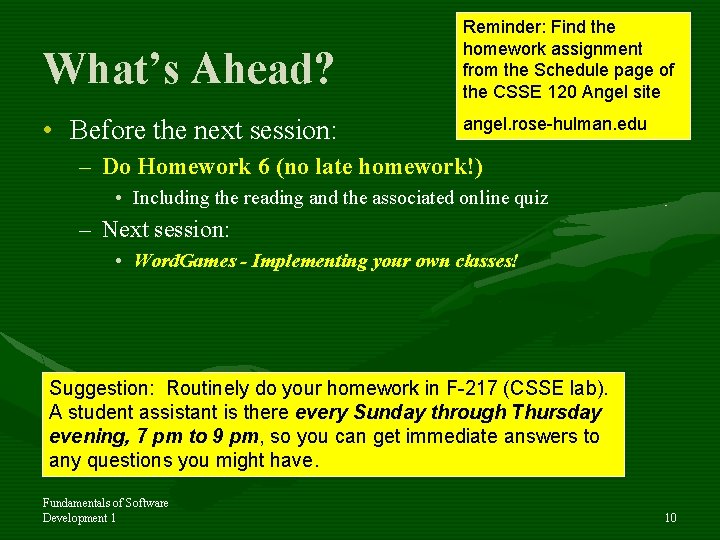 What's Ahead?

Reminder: Find the homework assignment from the Schedule page of the CSSE 120 Angel site

angel.rose-hulman.edu

• Before the next session:
– Do Homework 6 (no late homework!)
• Including the reading and the associated online quiz
– Next session:
• WordGames - Implementing your own classes!

Suggestion: Routinely do your homework in F-217 (CSSE lab). A student assistant is there every Sunday through Thursday evening, 7 pm to 9 pm, so you can get immediate answers to any questions you might have.

Fundamentals of Software Development 1

10